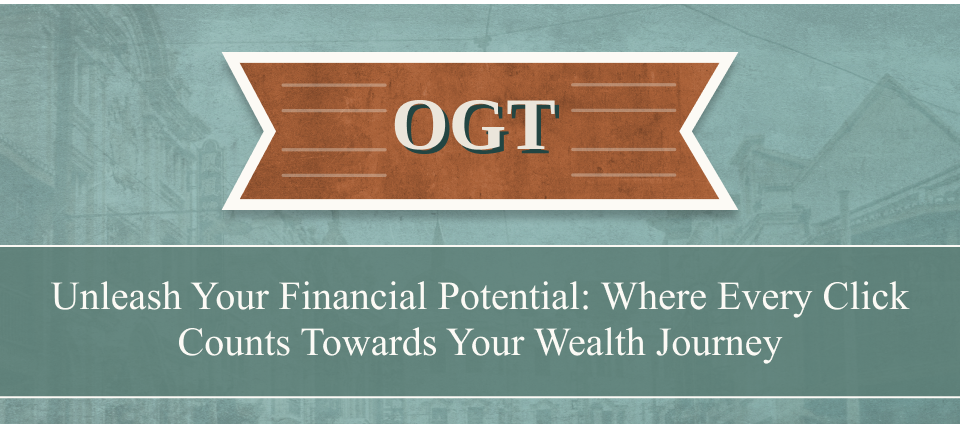 OGT

Unleash Your Financial Potential: Where Every Click Counts Towards Your Wealth Journey